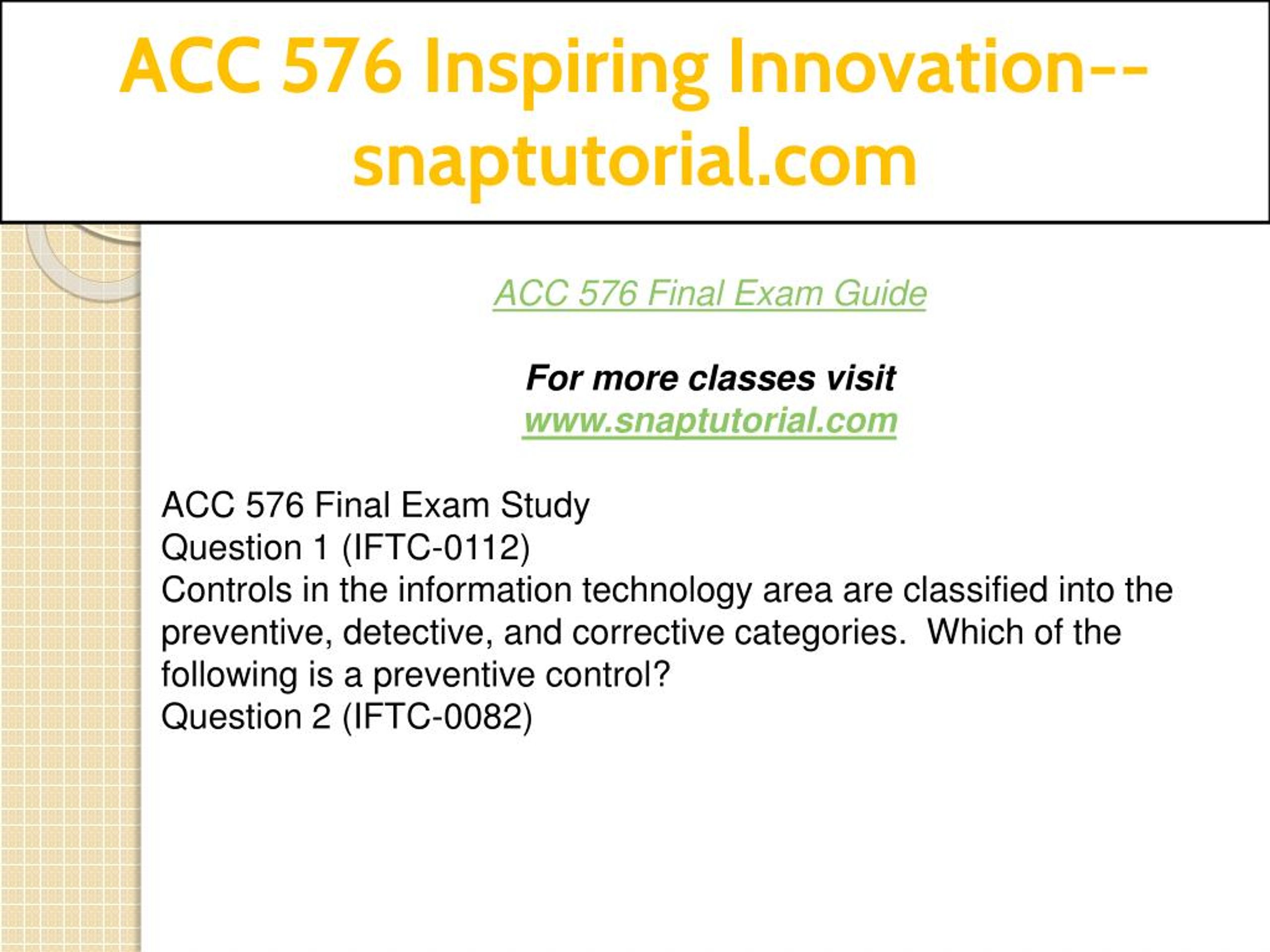 ACC 576 Inspiring Innovation--snaptutorial.com

ACC 576 Final Exam Guide

For more classes visit
www.snaptutorial.com

ACC 576 Final Exam Study
Question 1 (IFTC-0112)
Controls in the information technology area are classified into the preventive, detective, and corrective categories.  Which of the following is a preventive control?
Question 2 (IFTC-0082)